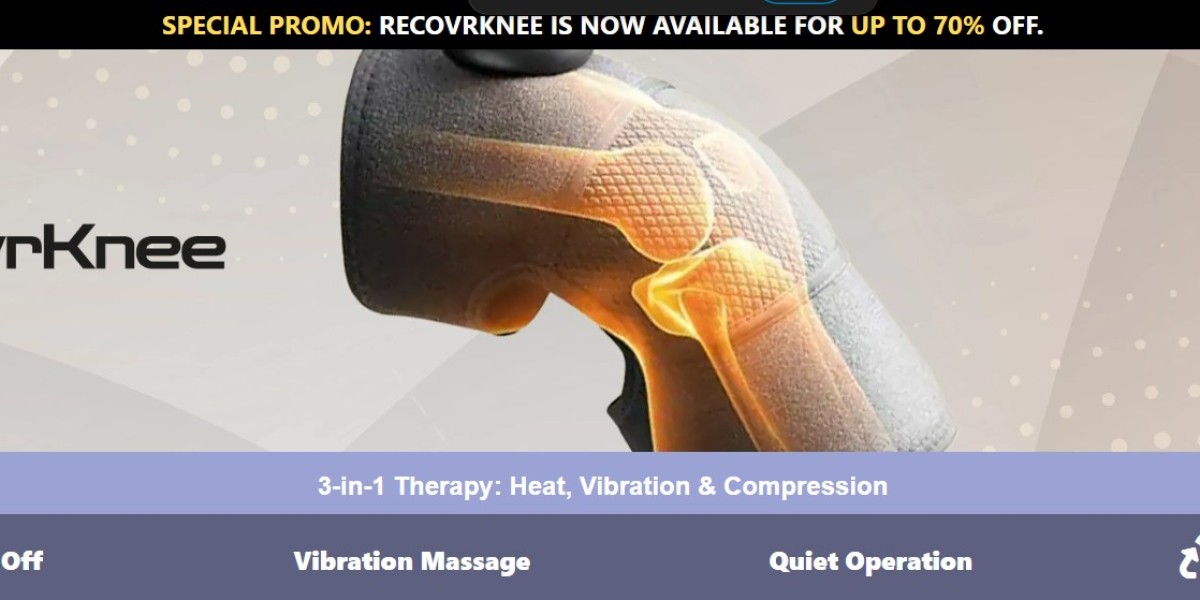 SPECIAL PROMO: RECOVRKNEE IS NOW AVAILABLE FOR UP TO 70% OFF.

vrKnee

3-in-1 Therapy: Heat, Vibration & Compression

Off

Vibration Massage

Quiet Operation